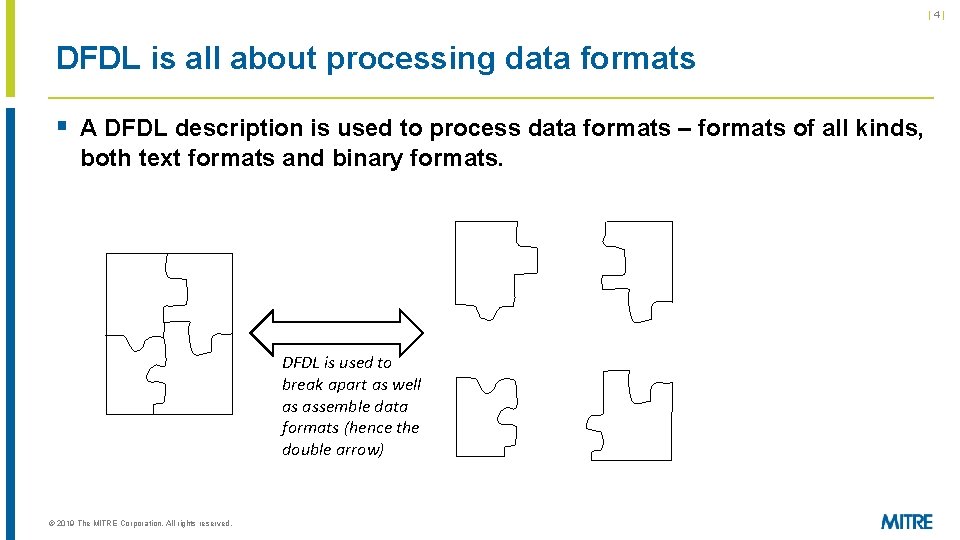 | 4 |

DFDL is all about processing data formats

▪ A DFDL description is used to process data formats – formats of all kinds, both text formats and binary formats.

DFDL is used to break apart as well as assemble data formats (hence the double arrow)

© 2019 The MITRE Corporation. All rights reserved.

MITRE